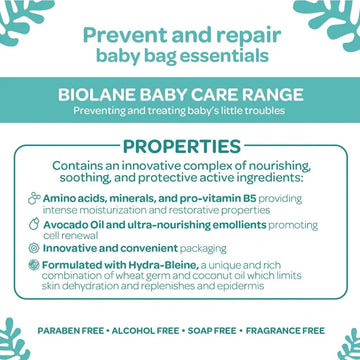 Prevent and repair baby bag essentials

BIOLANE BABY CARE RANGE
Preventing and treating baby's little troubles

PROPERTIES

Contains an innovative complex of nourishing, soothing, and protective active ingredients:

Amino acids, minerals, and pro-vitamin B5 providing intense moisturization and restorative properties

Avocado Oil and ultra-nourishing emollients promoting cell renewal

Innovative and convenient packaging

Formulated with Hydra-Bleine, a unique and rich combination of wheat germ and coconut oil which limits skin dehydration and replenishes and epidermis

PARABEN FREE • ALCOHOL FREE • SOAP FREE • FRAGRANCE FREE